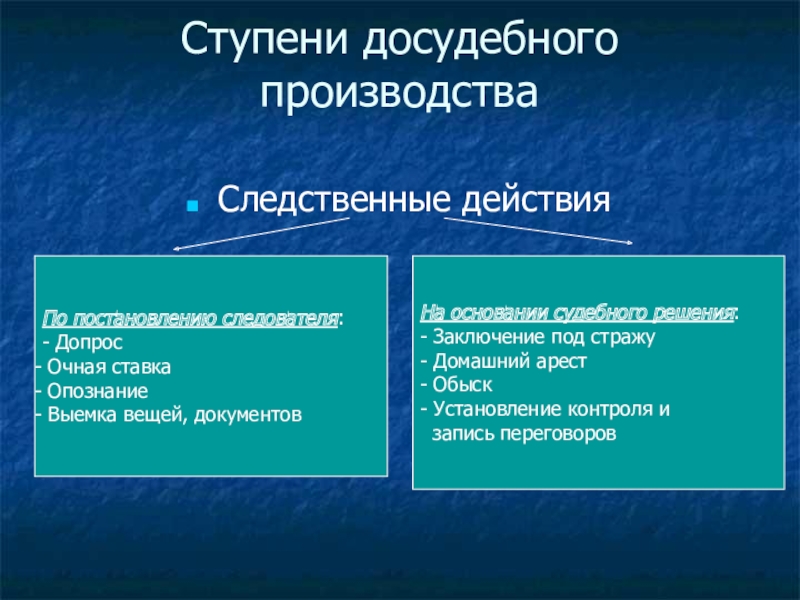 Ступени досудебного производства

Следственные действия

По постановлению следователя:
- Допрос
- Очная ставка
- Опознание
- Выемка вещей, документов

На основании судебного решения:
- Заключение под стражу
- Домашний арест
- Обыск
- Установление контроля и запись переговоров